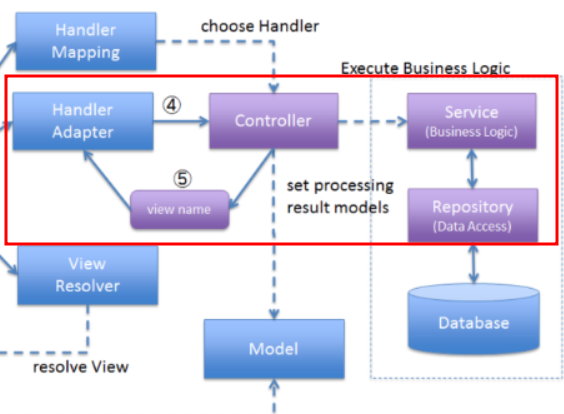 Handler Mapping

choose Handler

Execute Business Logic

Handler Adapter

④

Controller

Service
(Business Logic)

⑤

view name

set processing
result models

Repository
(Data Access)

View Resolver

Database

Model

resolve View